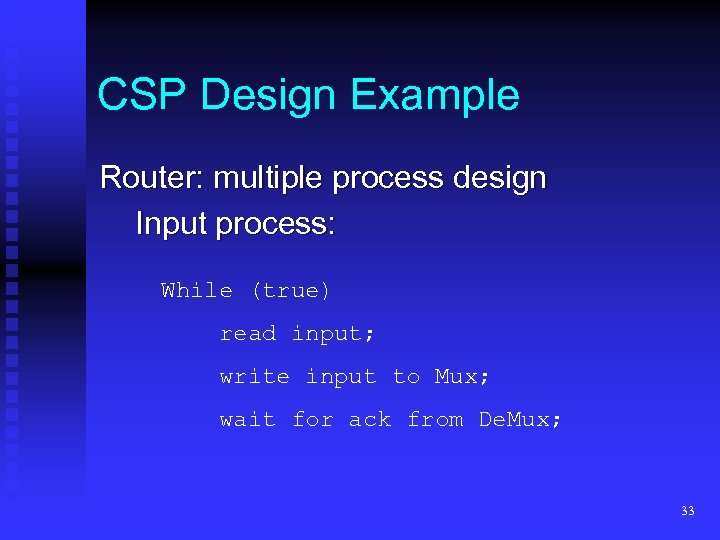 CSP Design Example

Router: multiple process design

Input process:

While (true)
    read input;
    write input to Mux;
    wait for ack from DeMux;

33